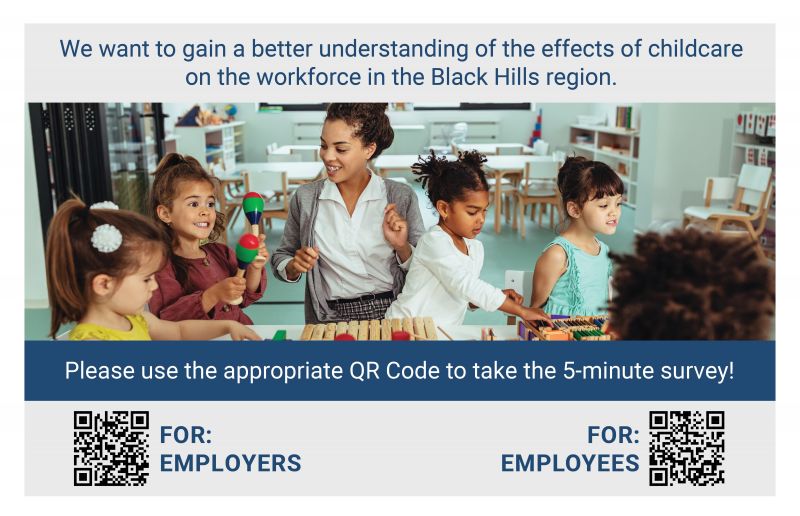 We want to gain a better understanding of the effects of childcare on the workforce in the Black Hills region.

Please use the appropriate QR Code to take the 5-minute survey!

FOR:
EMPLOYERS

FOR:
EMPLOYEES